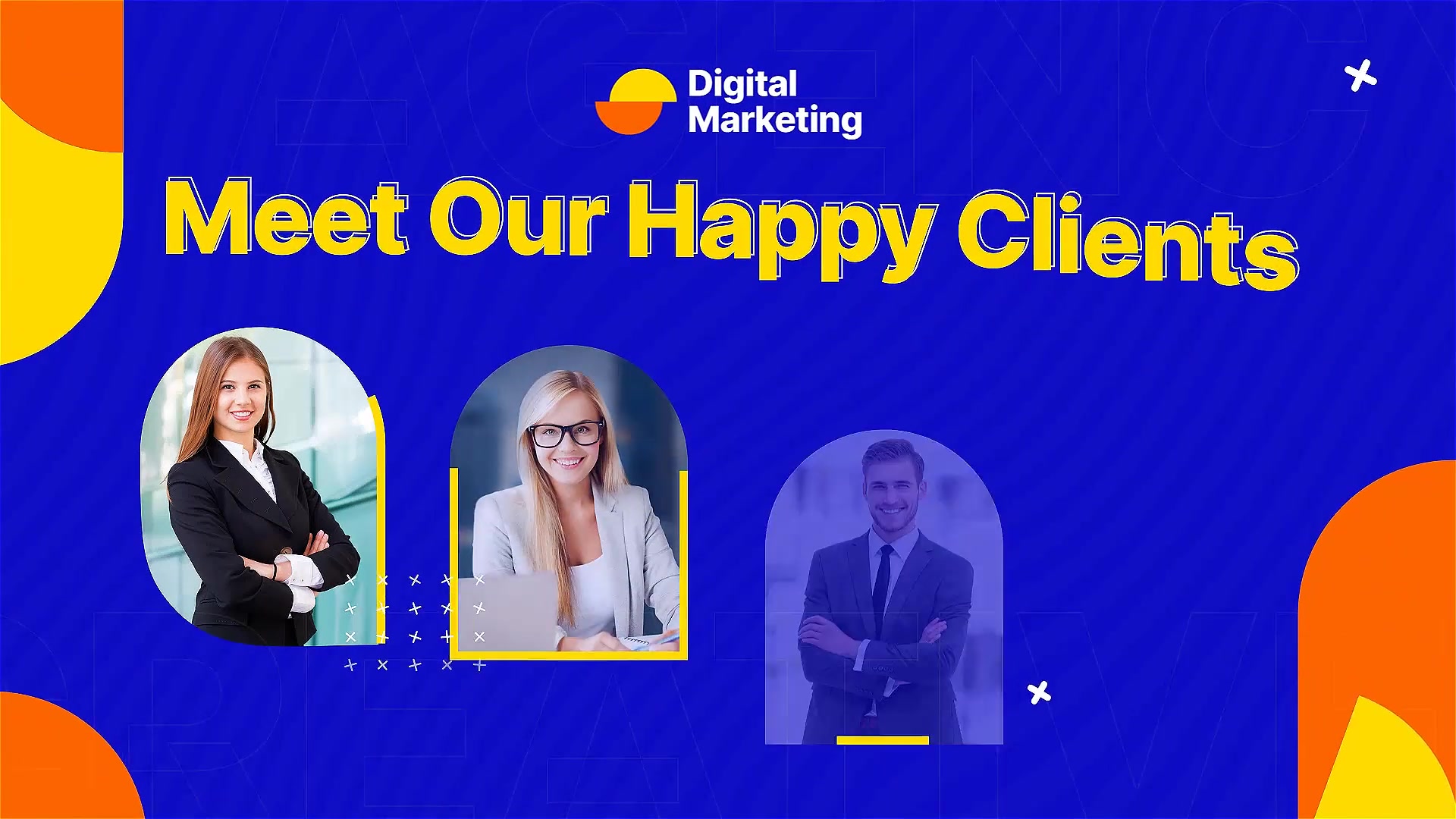 Digital Marketing

Meet Our Happy Clients